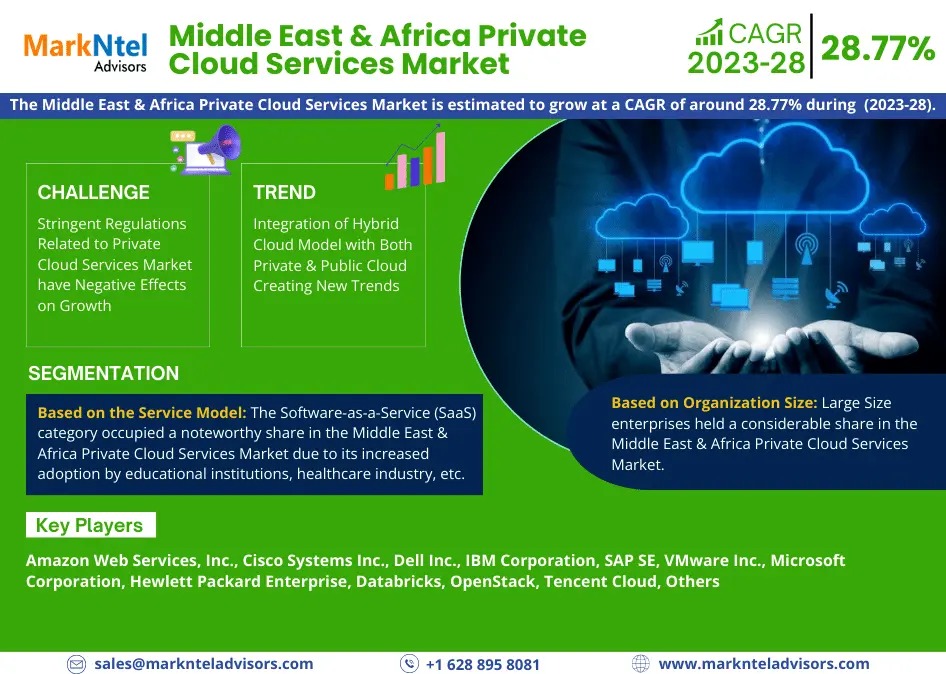 MarkNtel Advisors

Middle East & Africa Private Cloud Services Market

CAGR 2023-28 28.77%

The Middle East & Africa Private Cloud Services Market is estimated to grow at a CAGR of around 28.77% during (2023-28).

CHALLENGE

Stringent Regulations Related to Private Cloud Services Market have Negative Effects on Growth

TREND

Integration of Hybrid Cloud Model with Both Private & Public Cloud Creating New Trends

SEGMENTATION

Based on the Service Model: The Software-as-a-Service (SaaS) category occupied a noteworthy share in the Middle East & Africa Private Cloud Services Market due to its increased adoption by educational institutions, healthcare industry, etc.

Based on Organization Size: Large Size enterprises held a considerable share in the Middle East & Africa Private Cloud Services Market.

Key Players

Amazon Web Services, Inc., Cisco Systems Inc., Dell Inc., IBM Corporation, SAP SE, VMware Inc., Microsoft Corporation, Hewlett Packard Enterprise, Databricks, OpenStack, Tencent Cloud, Others

sales@marknteladvisors.com

+1 628 895 8081

www.marknteladvisors.com